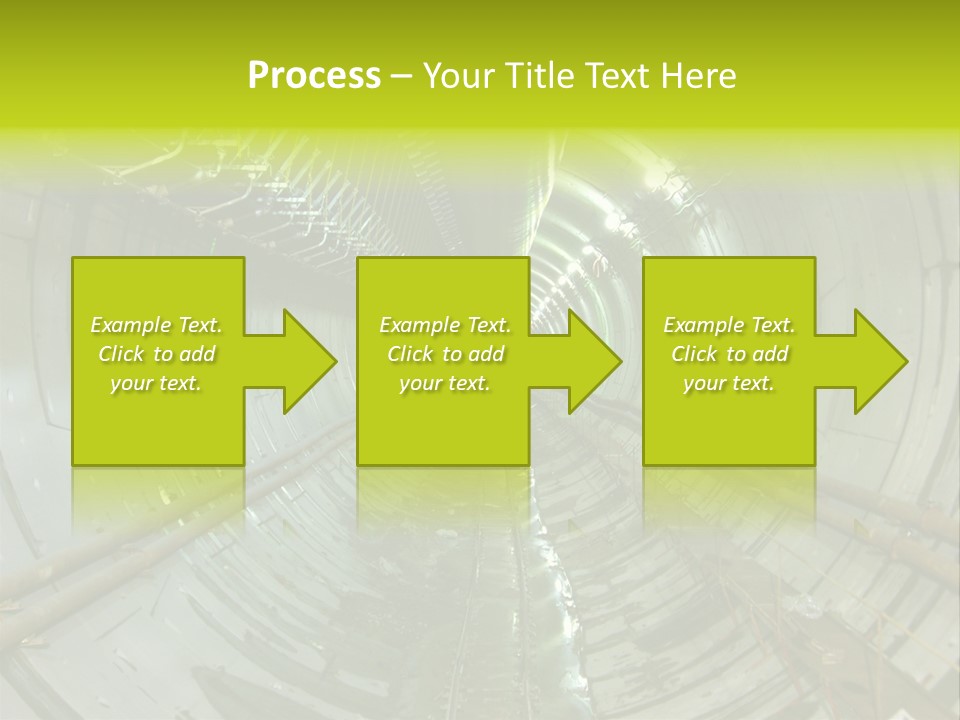 Process – Your Title Text Here

Example Text. Click to add your text.

Example Text. Click to add your text.

Example Text. Click to add your text.